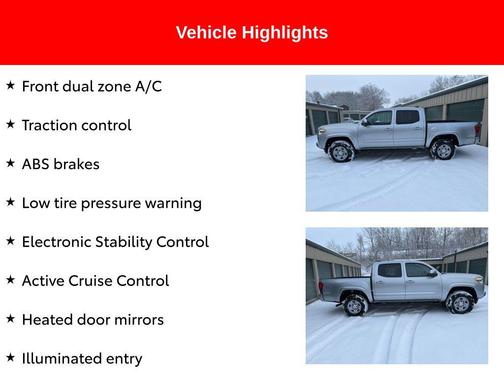 Vehicle Highlights

★ Front dual zone A/C

★ Traction control

★ ABS brakes

★ Low tire pressure warning

★ Electronic Stability Control

★ Active Cruise Control

★ Heated door mirrors

★ Illuminated entry